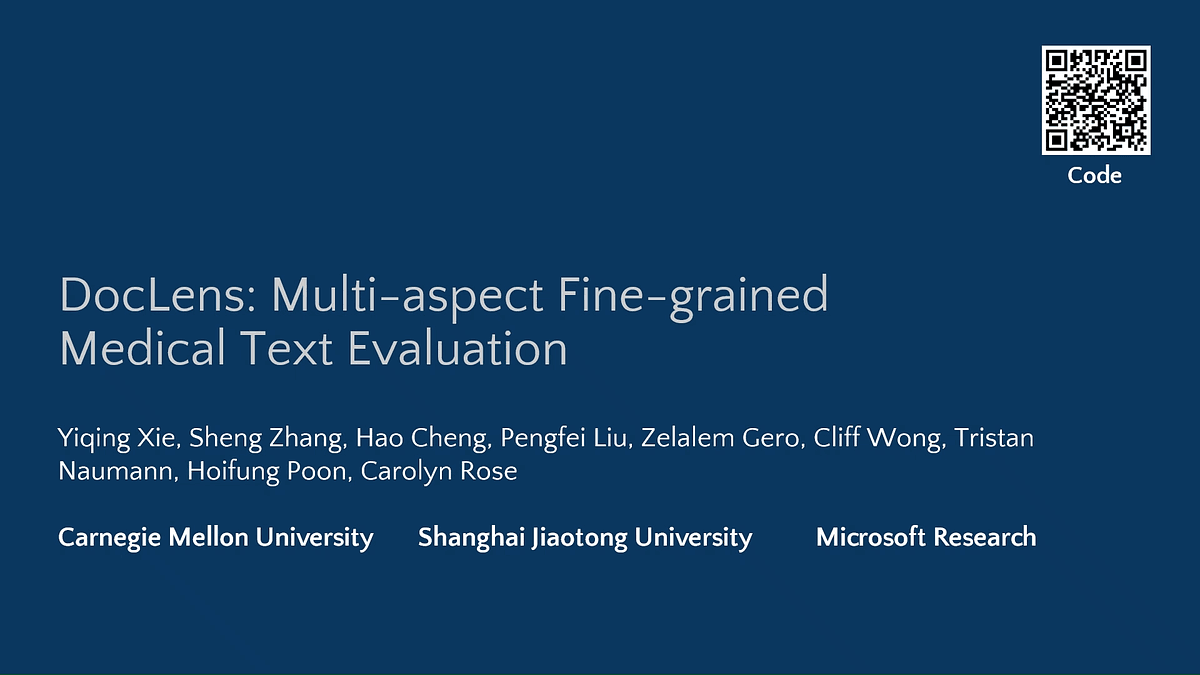 Code

DocLens: Multi-aspect Fine-grained Medical Text Evaluation

Yiqing Xie, Sheng Zhang, Hao Cheng, Pengfei Liu, Zelalem Gero, Cliff Wong, Tristan Naumann, Hoifung Poon, Carolyn Rose

Carnegie Mellon University Shanghai Jiaotong University Microsoft Research